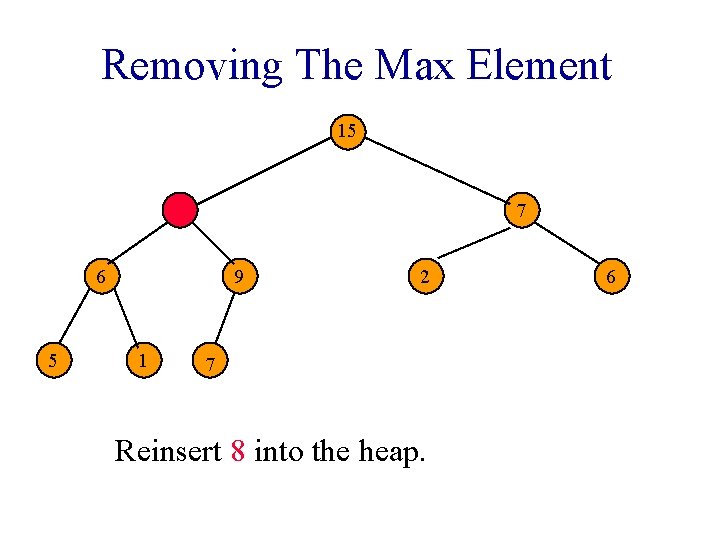 Removing The Max Element

15

7

6

9

2

6

5

1

7

Reinsert 8 into the heap.